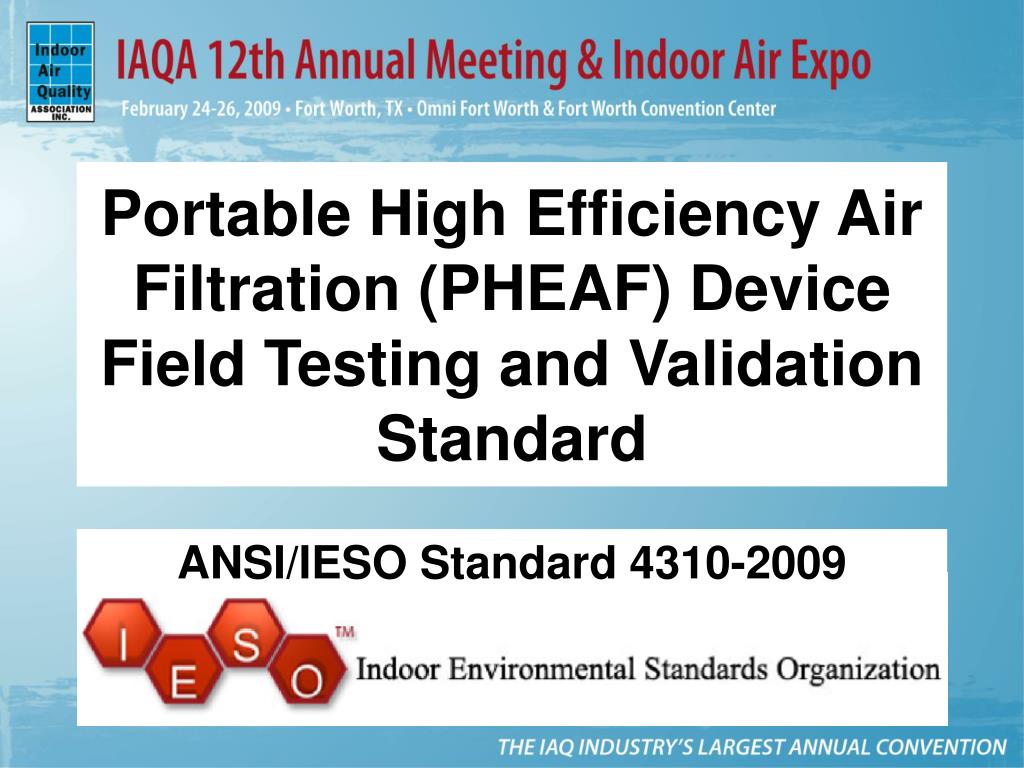 Indoor Air Quality ASSOCIATION INC.

IAQA 12th Annual Meeting & Indoor Air Expo

February 24-26, 2009 • Fort Worth, TX • Omni Fort Worth & Fort Worth Convention Center

Portable High Efficiency Air Filtration (PHEAF) Device Field Testing and Validation Standard

ANSI/IESO Standard 4310-2009

I E S O ™ Indoor Environmental Standards Organization

THE IAQ INDUSTRY'S LARGEST ANNUAL CONVENTION